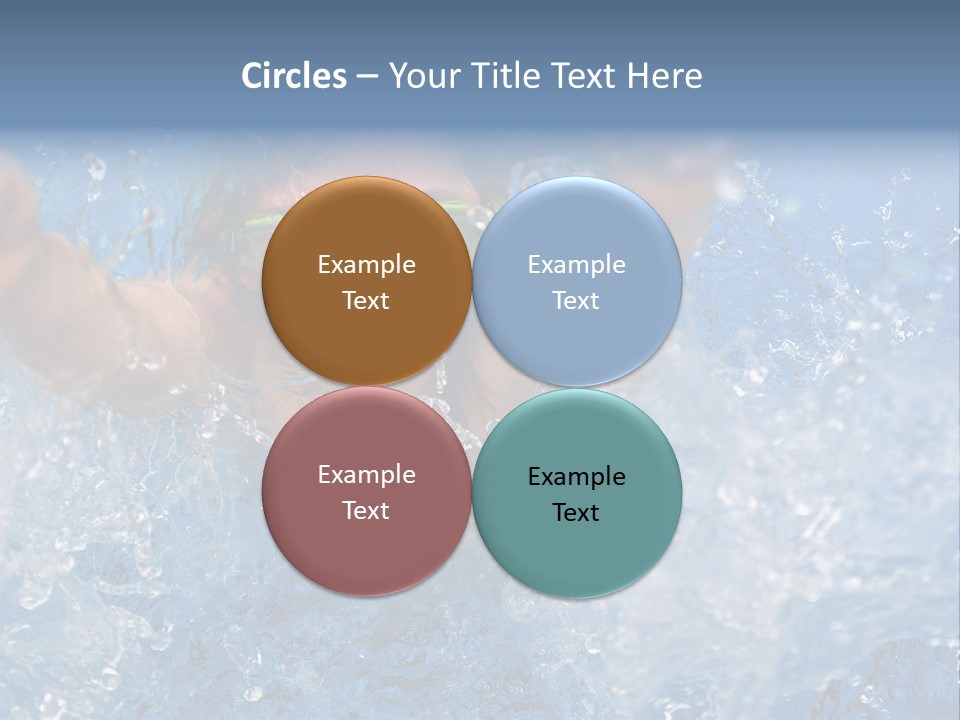 Circles – Your Title Text Here

Example Text

Example Text

Example Text

Example Text